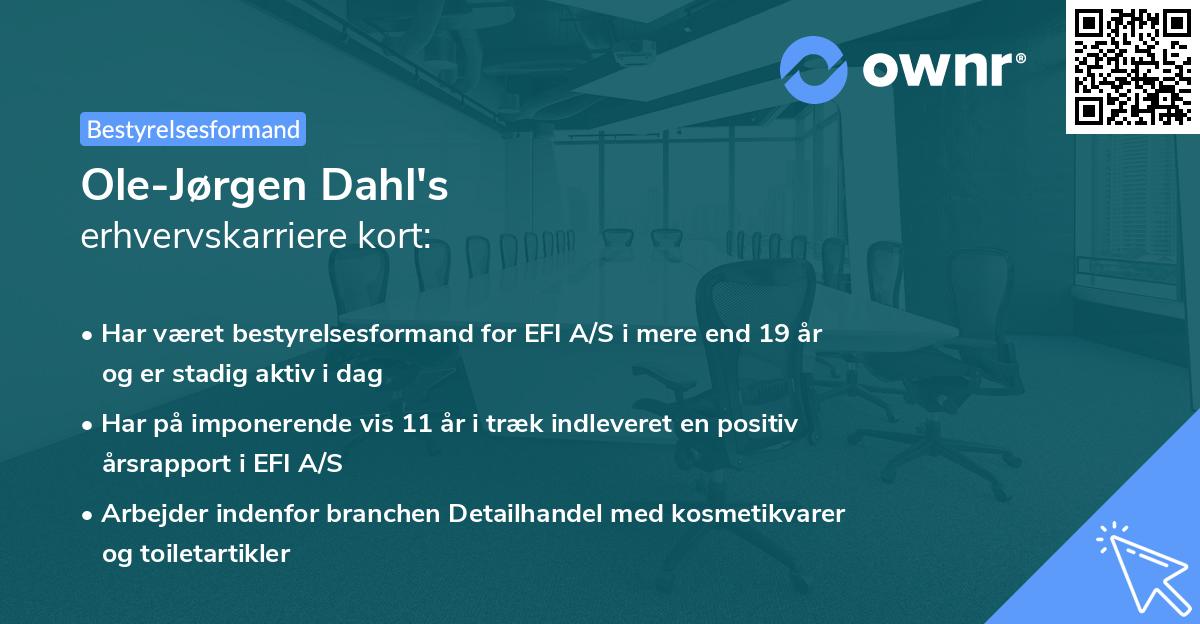 ownr®

Bestyrelsesformand

Ole-Jørgen Dahl's
erhvervskarriere kort:

• Har været bestyrelsesformand for EFI A/S i mere end 19 år og er stadig aktiv i dag

• Har på imponerende vis 11 år i træk indleveret en positiv årsrapport i EFI A/S

• Arbejder indenfor branchen Detailhandel med kosmetikvarer og toiletartikler